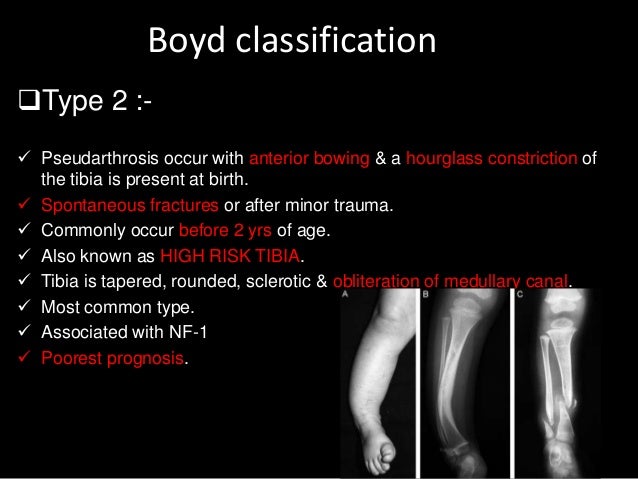 Boyd classification

❑Type 2 :-

✓ Pseudarthrosis occur with anterior bowing & a hourglass constriction of the tibia is present at birth.
✓ Spontaneous fractures or after minor trauma.
✓ Commonly occur before 2 yrs of age.
✓ Also known as HIGH RISK TIBIA.
✓ Tibia is tapered, rounded, sclerotic & obliteration of medullary canal.
✓ Most common type.
✓ Associated with NF-1
✓ Poorest prognosis.

A

B

C